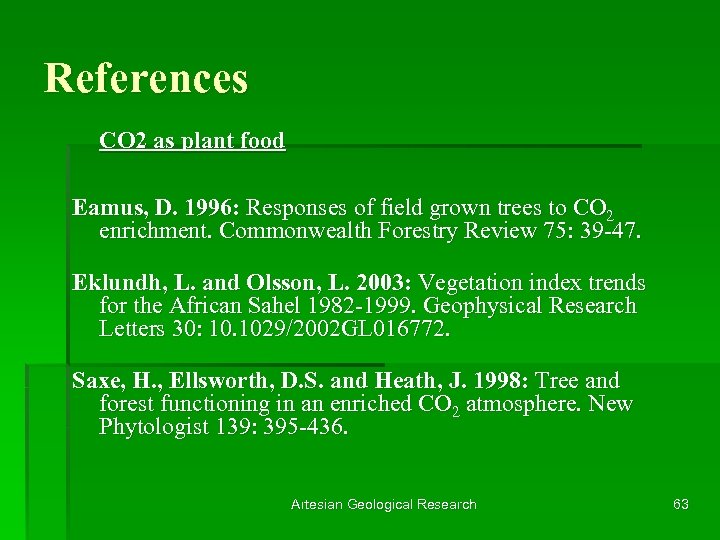 References

CO2 as plant food

Eamus, D. 1996: Responses of field grown trees to $CO_2$ enrichment. Commonwealth Forestry Review 75: 39-47.

Eklundh, L. and Olsson, L. 2003: Vegetation index trends for the African Sahel 1982-1999. Geophysical Research Letters 30: 10.1029/2002GL016772.

Saxe, H., Ellsworth, D.S. and Heath, J. 1998: Tree and forest functioning in an enriched $CO_2$ atmosphere. New Phytologist 139: 395-436.

Artesian Geological Research

63